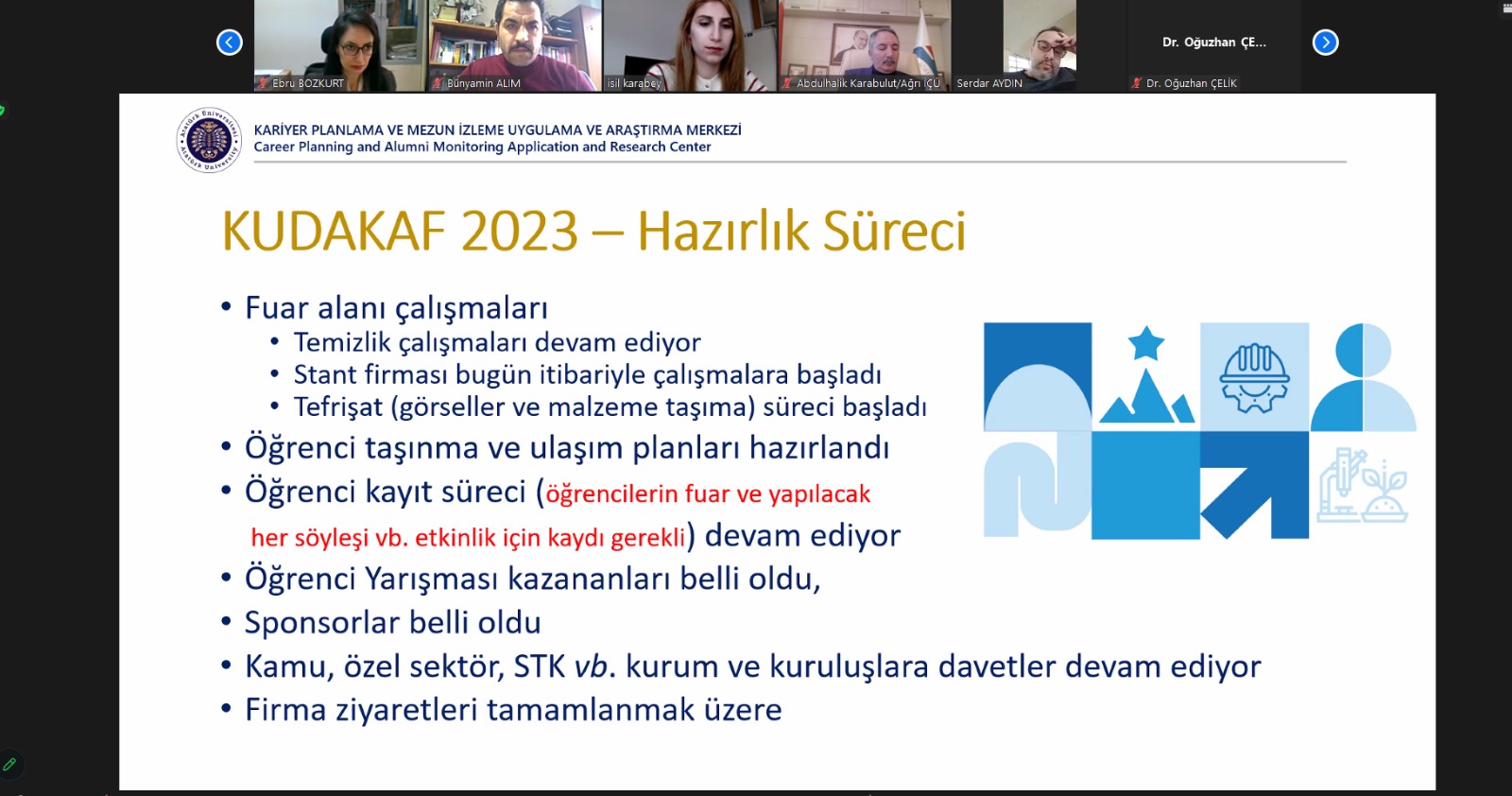 Ebru BOZKURT
Bünyamin ALIM
isil karabey
Abdulhalik Karabulut/Ağrı İÇÜ
Serdar AYDIN
Dr. Oğuzhan ÇE...
Dr. Oğuzhan ÇELİK

Atatürk Üniversitesi Atatürk University

KARİYER PLANLAMA VE MEZUN İZLEME UYGULAMA VE ARAŞTIRMA MERKEZİ
Career Planning and Alumni Monitoring Application and Research Center

KUDAKAF 2023 – Hazırlık Süreci

• Fuar alanı çalışmaları
• Temizlik çalışmaları devam ediyor
• Stant firması bugün itibariyle çalışmalara başladı
• Tefrişat (görseller ve malzeme taşıma) süreci başladı
• Öğrenci taşınma ve ulaşım planları hazırlandı
• Öğrenci kayıt süreci (öğrencilerin fuar ve yapılacak her söyleşi vb. etkinlik için kaydı gerekli) devam ediyor
• Öğrenci Yarışması kazananları belli oldu,
• Sponsorlar belli oldu
• Kamu, özel sektör, STK vb. kurum ve kuruluşlara davetler devam ediyor
• Firma ziyaretleri tamamlanmak üzere